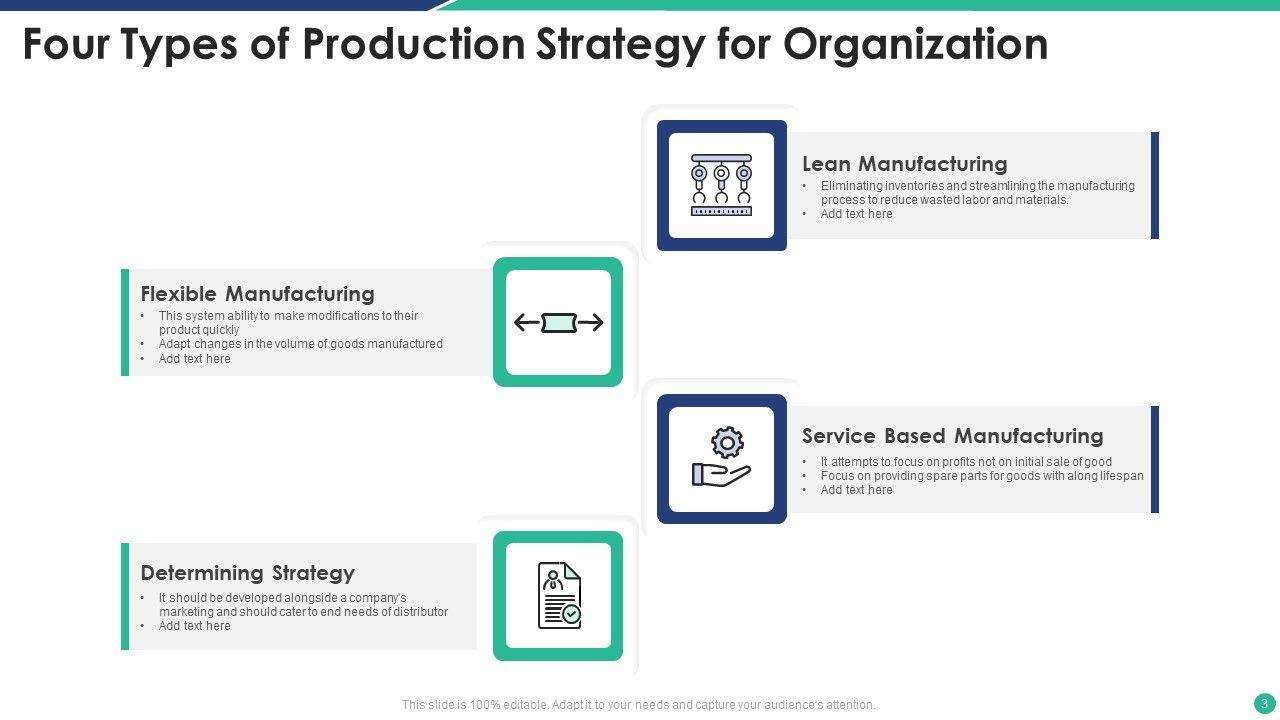 Four Types of Production Strategy for Organization

Lean Manufacturing
• Eliminating inventories and streamlining the manufacturing process to reduce wasted labor and materials.
• Add text here

Flexible Manufacturing
• This system ability to make modifications to their product quickly
• Adapt changes in the volume of goods manufactured
• Add text here

Service Based Manufacturing
• It attempts to focus on profits not on initial sale of good
• Focus on providing spare parts for goods with along lifespan
• Add text here

Determining Strategy
• It should be developed alongside a company's marketing and should cater to end needs of distributor
• Add text here

This slide is 100% editable. Adapt it to your needs and capture your audience's attention.

3